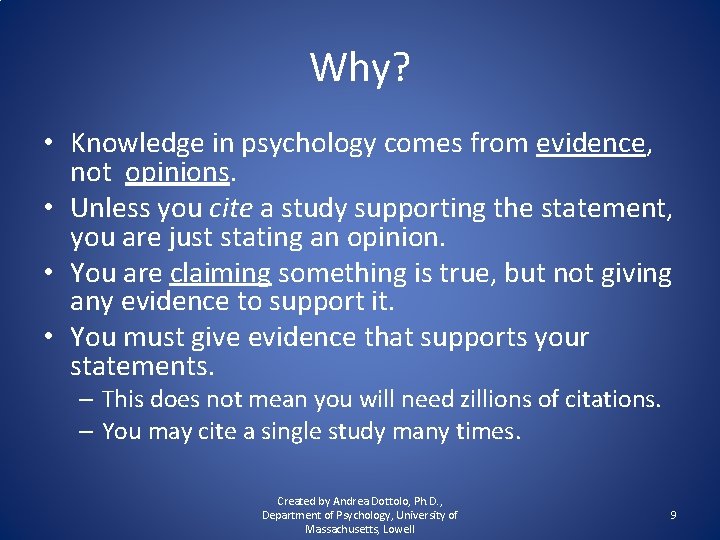 Why?

• Knowledge in psychology comes from evidence, not opinions.
• Unless you cite a study supporting the statement, you are just stating an opinion.
• You are claiming something is true, but not giving any evidence to support it.
• You must give evidence that supports your statements.
– This does not mean you will need zillions of citations.
– You may cite a single study many times.

Created by Andrea Dottolo, Ph.D., Department of Psychology, University of Massachusetts, Lowell

9